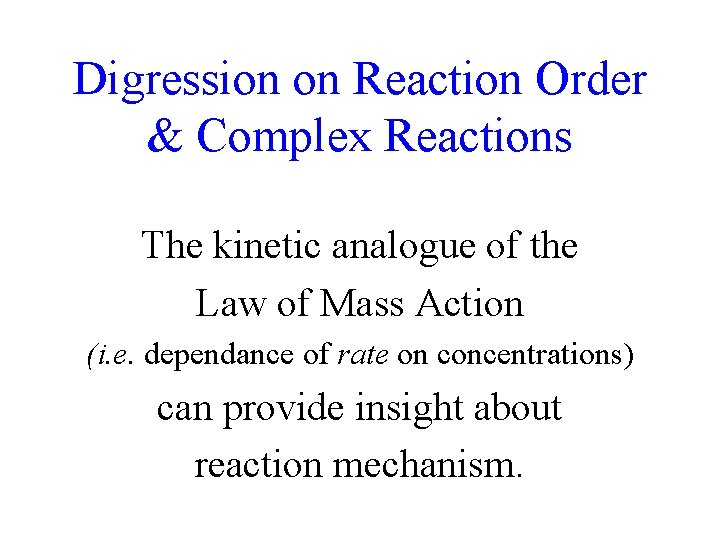 Digression on Reaction Order & Complex Reactions

The kinetic analogue of the Law of Mass Action (i.e. dependance of rate on concentrations) can provide insight about reaction mechanism.